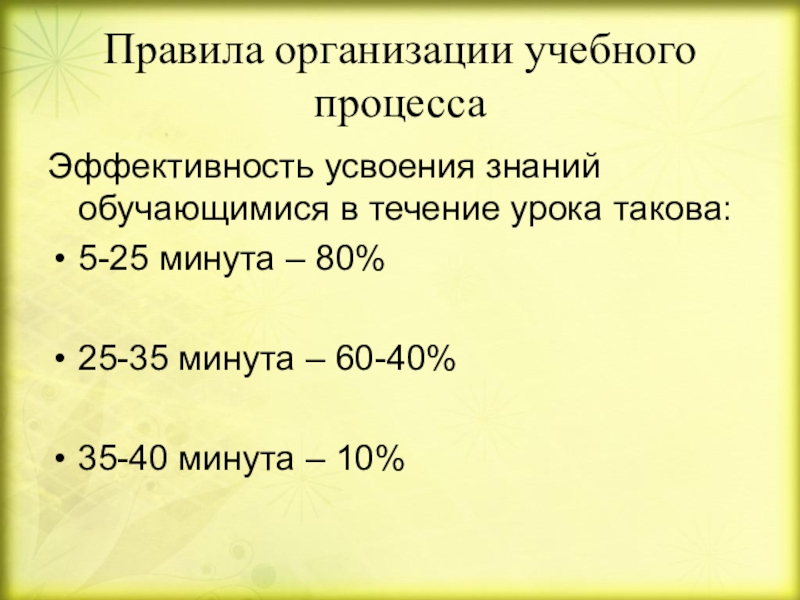 Правила организации учебного процесса

Эффективность усвоения знаний обучающимися в течение урока такова:

• 5-25 минута – 80%

• 25-35 минута – 60-40%

• 35-40 минута – 10%